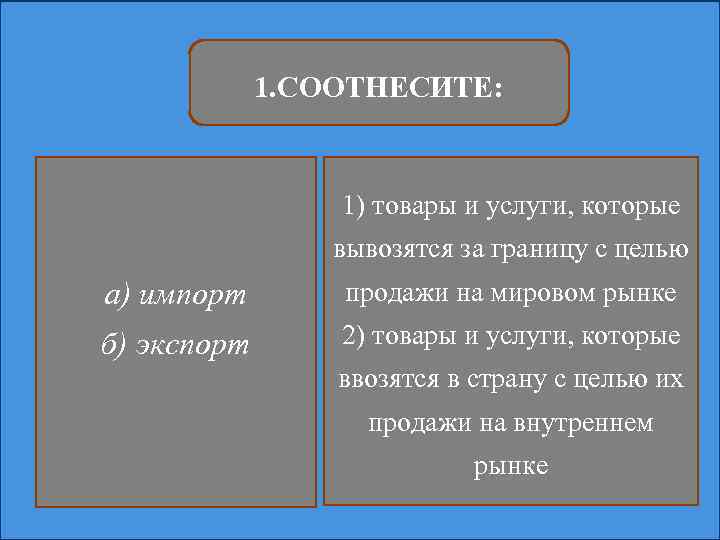 1.СООТНЕСИТЕ:

а) импорт
б) экспорт

1) товары и услуги, которые вывозятся за границу с целью продажи на мировом рынке
2) товары и услуги, которые ввозятся в страну с целью их продажи на внутреннем рынке